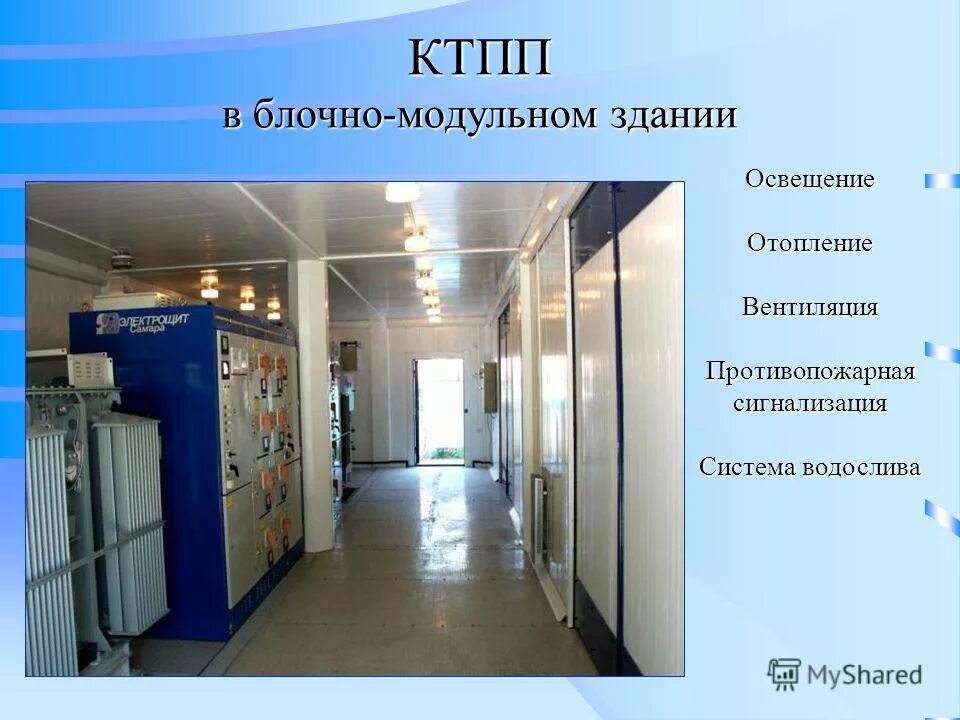 КТПП
в блочно-модульном здании

ЭЛЕКТРОЩИТ
Самара

Освещение

Отопление

Вентиляция

Противопожарная сигнализация

Система водослива

MyShared